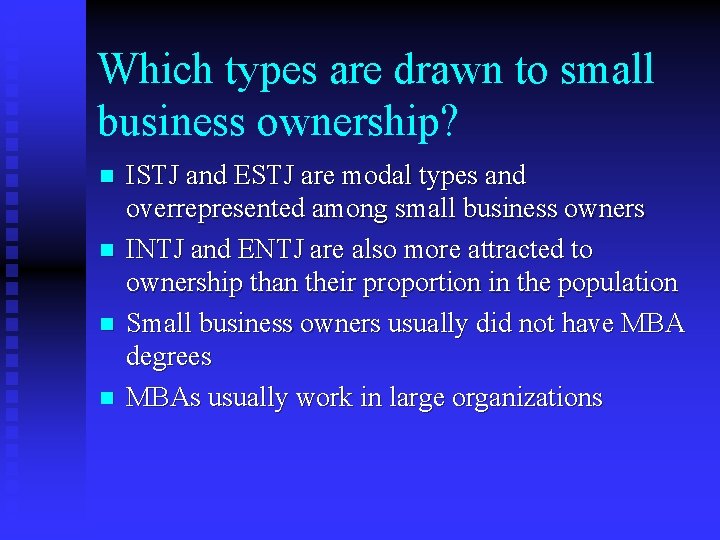 Which types are drawn to small business ownership?

- ISTJ and ESTJ are modal types and overrepresented among small business owners
- INTJ and ENTJ are also more attracted to ownership than their proportion in the population
- Small business owners usually did not have MBA degrees
- MBAs usually work in large organizations